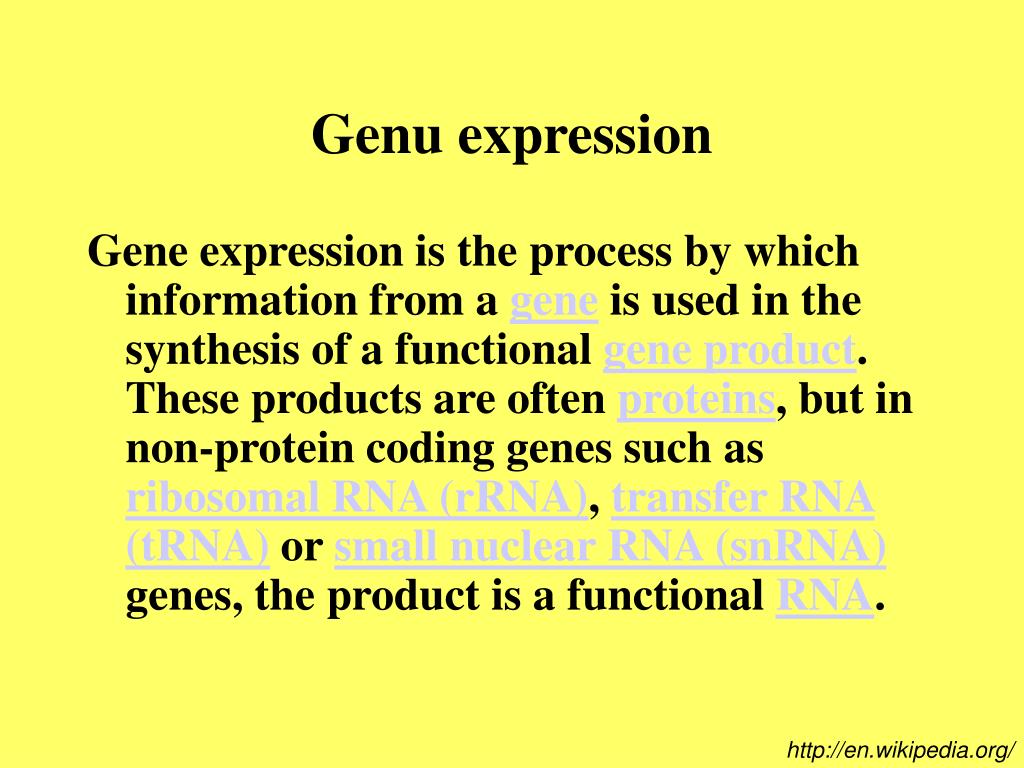 Genu expression

Gene expression is the process by which information from a gene is used in the synthesis of a functional gene product. These products are often proteins, but in non-protein coding genes such as ribosomal RNA (rRNA), transfer RNA (tRNA) or small nuclear RNA (snRNA) genes, the product is a functional RNA.

http://en.wikipedia.org/